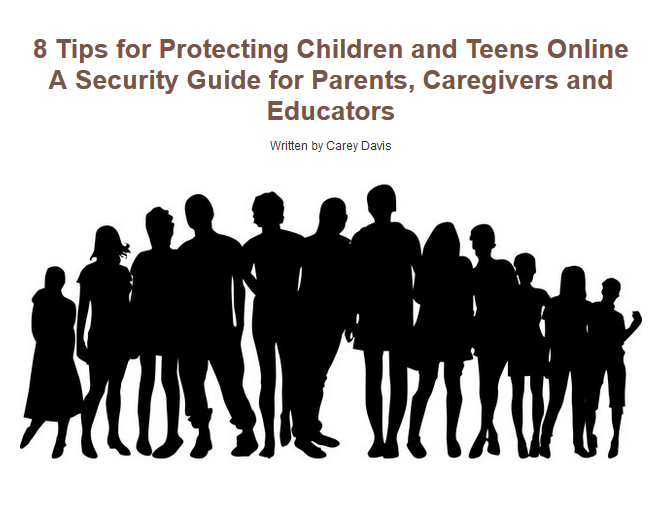 8 Tips for Protecting Children and Teens Online
A Security Guide for Parents, Caregivers and Educators

Written by Carey Davis